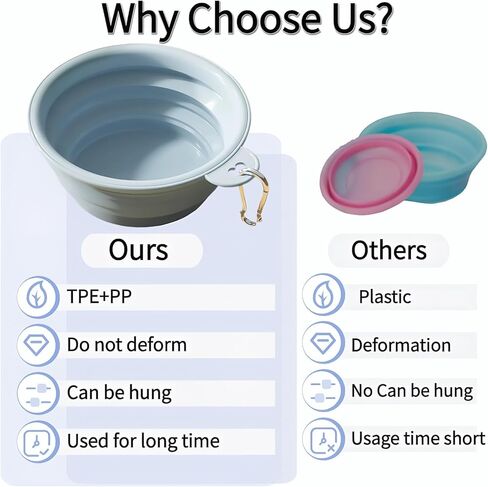 Why Choose Us?

Ours

TPE+PP

Do not deform

Can be hung

Used for long time

Others

Plastic

Deformation

No Can be hung

Usage time short